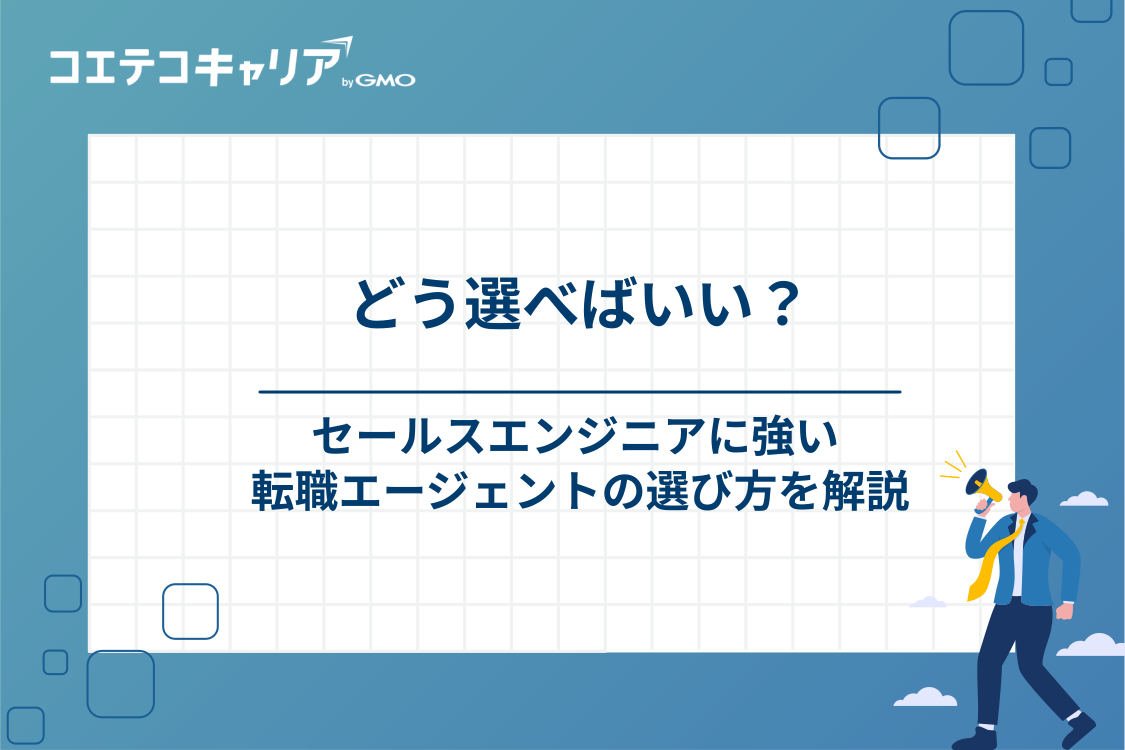 コエテコキャリア by GMO

どう選べばいい？

セールスエンジニアに強い
転職エージェントの選び方を解説